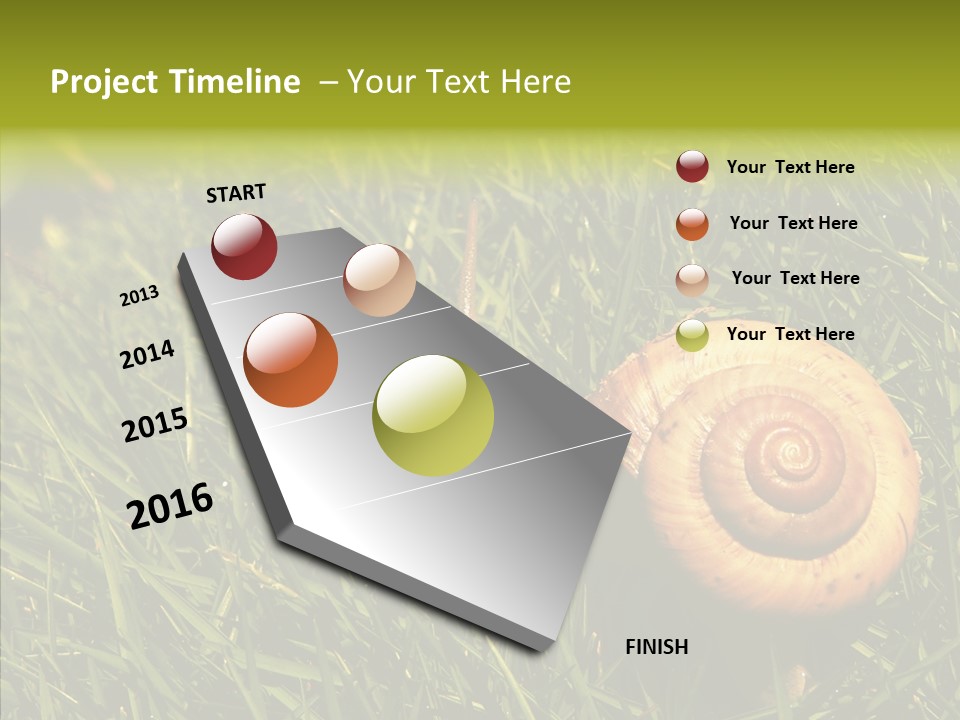 Project Timeline – Your Text Here

START

2013

2014

2015

2016

FINISH

Your Text Here

Your Text Here

Your Text Here

Your Text Here